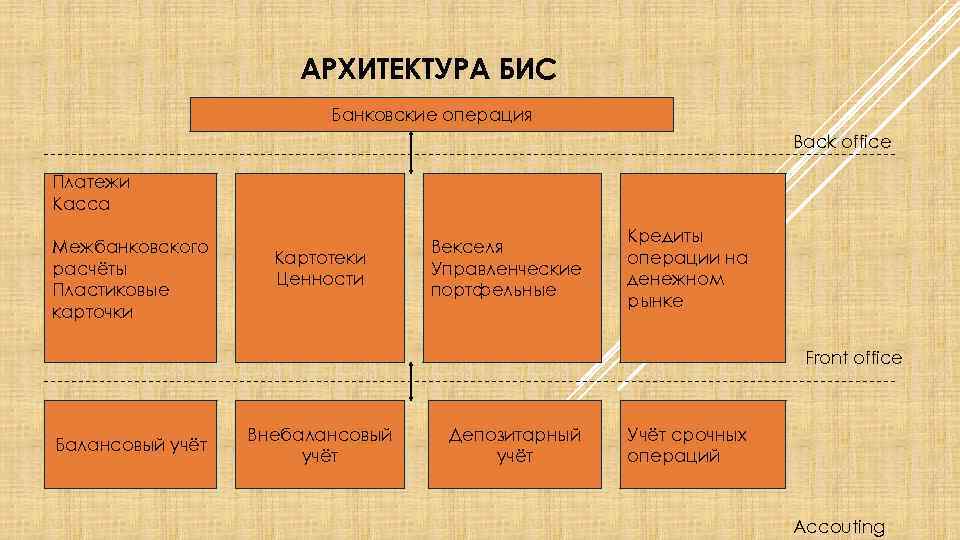 АРХИТЕКТУРА БИС

Банковские операция

Back office

Платежи
Касса

Межбанковского расчёты
Пластиковые карточки

Картотеки
Ценности

Векселя
Управленческие портфельные

Кредиты
операции на денежном рынке

Front office

Балансовый учёт

Внебалансовый учёт

Депозитарный учёт

Учёт срочных операций

Accouting